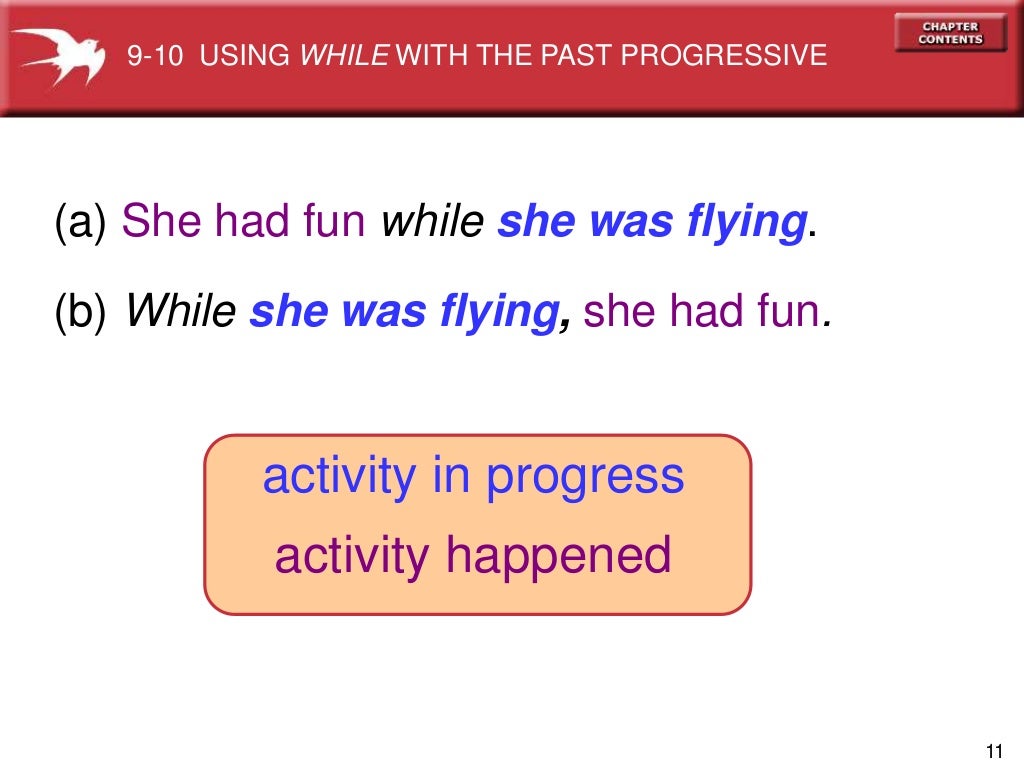 9-10 USING WHILE WITH THE PAST PROGRESSIVE

CHAPTER CONTENTS

(a) She had fun while she was flying.

(b) While she was flying, she had fun.

activity in progress

activity happened

11